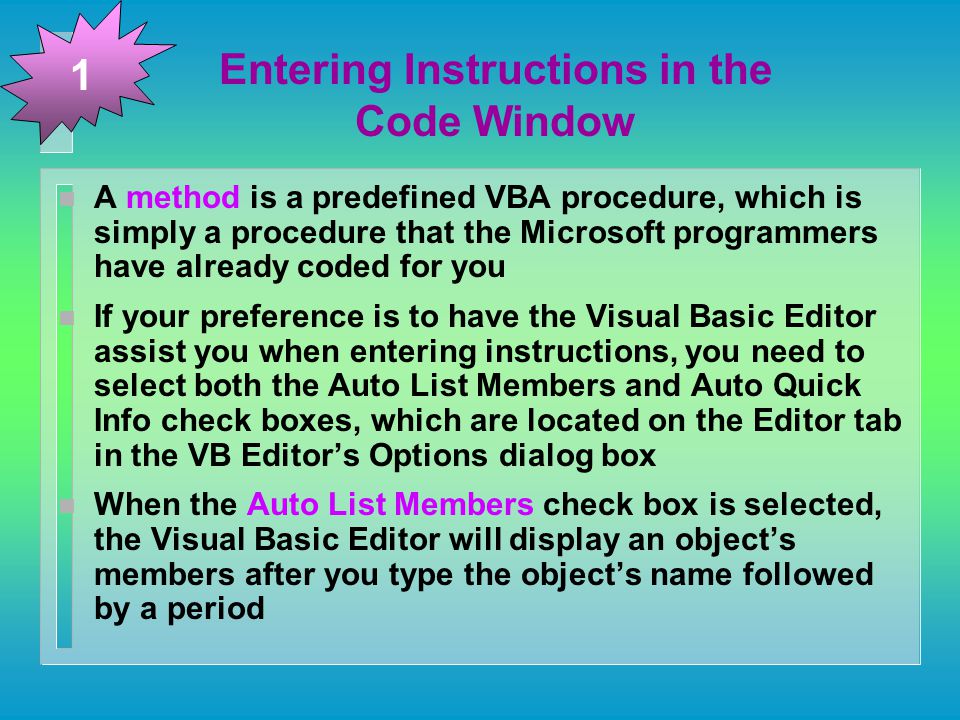 1

Entering Instructions in the Code Window

A method is a predefined VBA procedure, which is simply a procedure that the Microsoft programmers have already coded for you

If your preference is to have the Visual Basic Editor assist you when entering instructions, you need to select both the Auto List Members and Auto Quick Info check boxes, which are located on the Editor tab in the VB Editor’s Options dialog box

When the Auto List Members check box is selected, the Visual Basic Editor will display an object’s members after you type the object’s name followed by a period